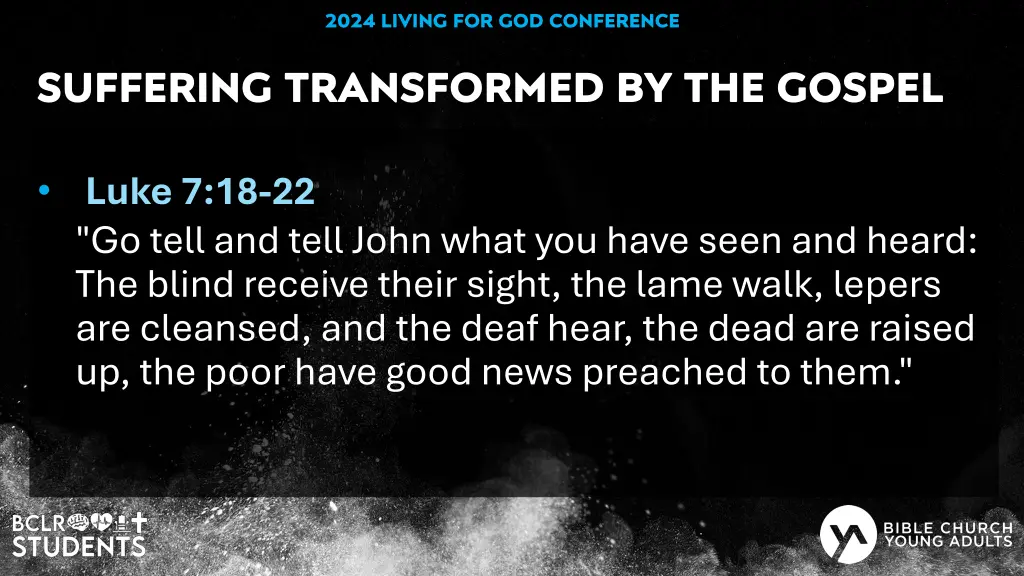 2024 LIVING FOR GOD CONFERENCE

SUFFERING TRANSFORMED BY THE GOSPEL

• Luke 7:18-22
"Go tell and tell John what you have seen and heard: The blind receive their sight, the lame walk, lepers are cleansed, and the deaf hear, the dead are raised up, the poor have good news preached to them."

BCLR STUDENTS

BIBLE CHURCH YOUNG ADULTS